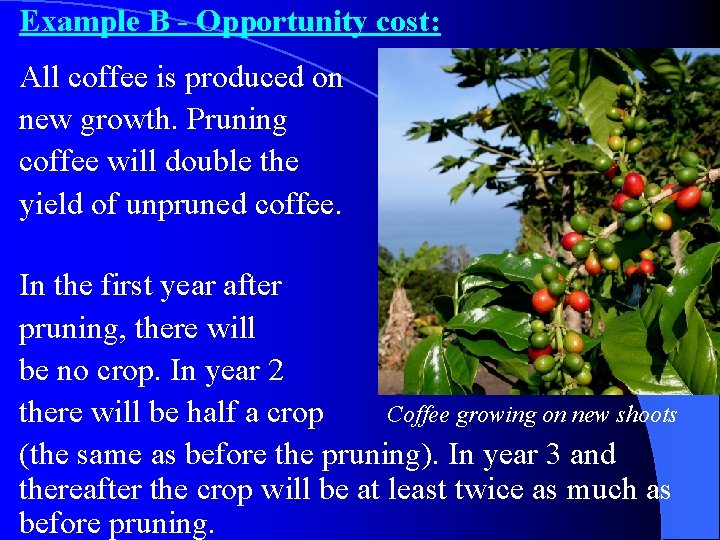 Example B - Opportunity cost:

All coffee is produced on new growth. Pruning coffee will double the yield of unpruned coffee.

In the first year after pruning, there will be no crop. In year 2 there will be half a crop (the same as before the pruning). In year 3 and thereafter the crop will be at least twice as much as before pruning.

Coffee growing on new shoots